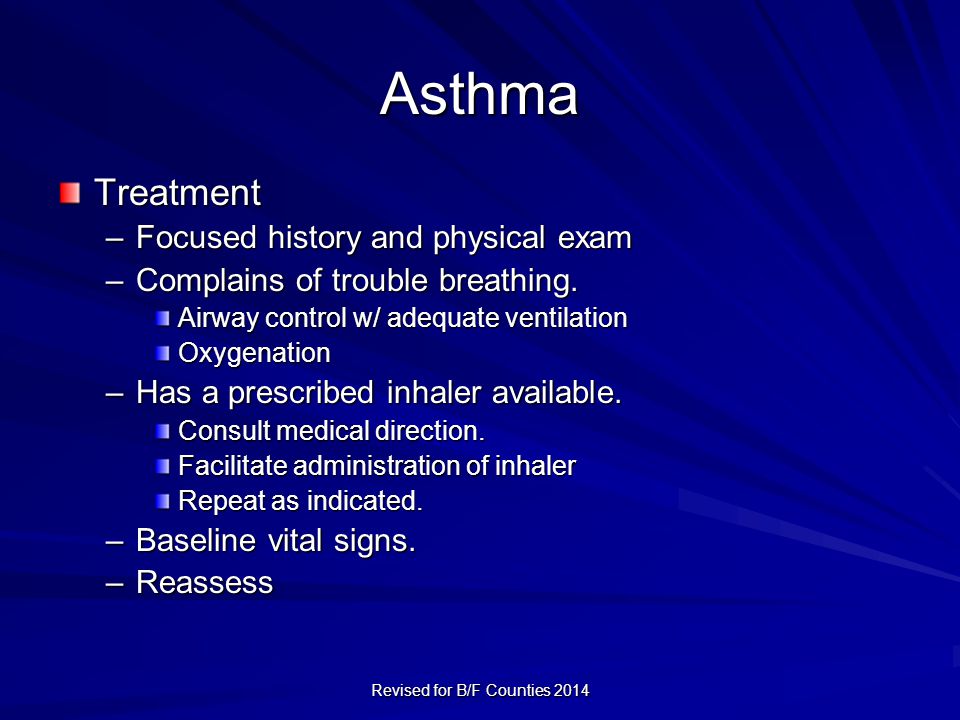 Asthma

Treatment
– Focused history and physical exam
– Complains of trouble breathing.
Airway control w/ adequate ventilation
Oxygenation
– Has a prescribed inhaler available.
Consult medical direction.
Facilitate administration of inhaler
Repeat as indicated.
– Baseline vital signs.
– Reassess

Revised for B/F Counties 2014